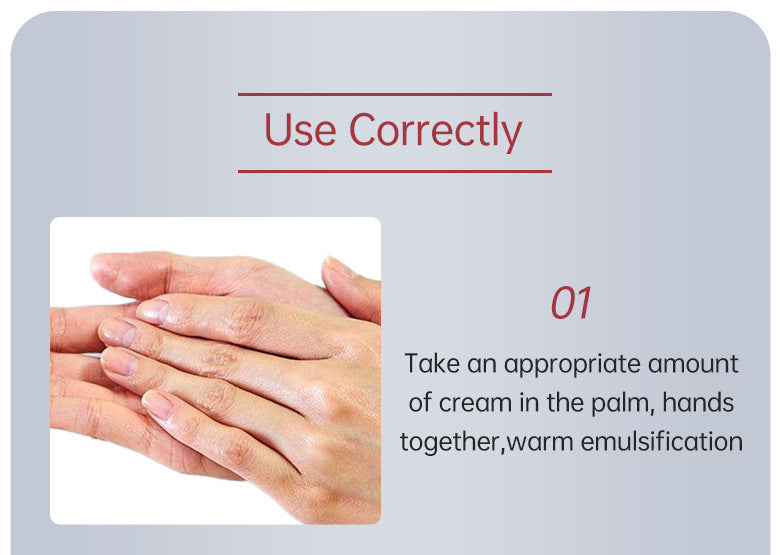 Use Correctly

01

Take an appropriate amount of cream in the palm, hands together,warm emulsification